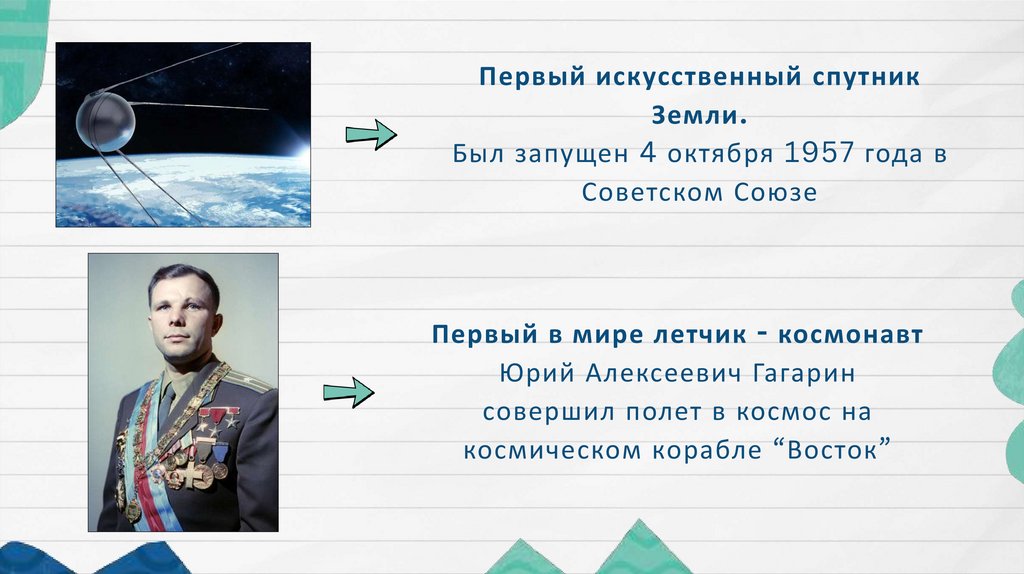 Первый искусственный спутник Земли.
Был запущен 4 октября 1957 года в Советском Союзе

Первый в мире летчик - космонавт
Юрий Алексеевич Гагарин совершил полет в космос на космическом корабле “Восток”